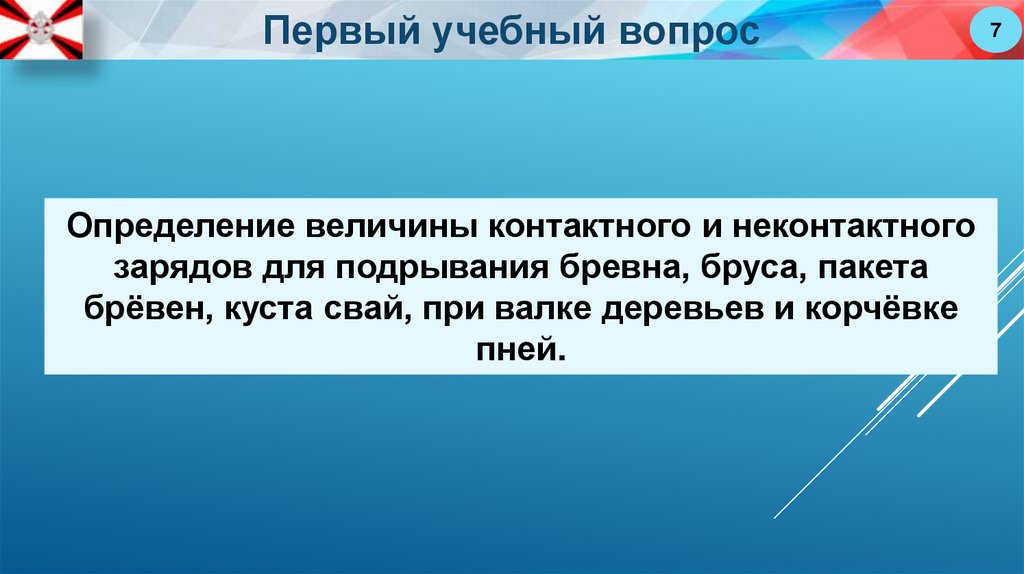 Первый учебный вопрос

7

Определение величины контактного и неконтактного зарядов для подрывания бревна, бруса, пакета брёвен, куста свай, при валке деревьев и корчёвке пней.